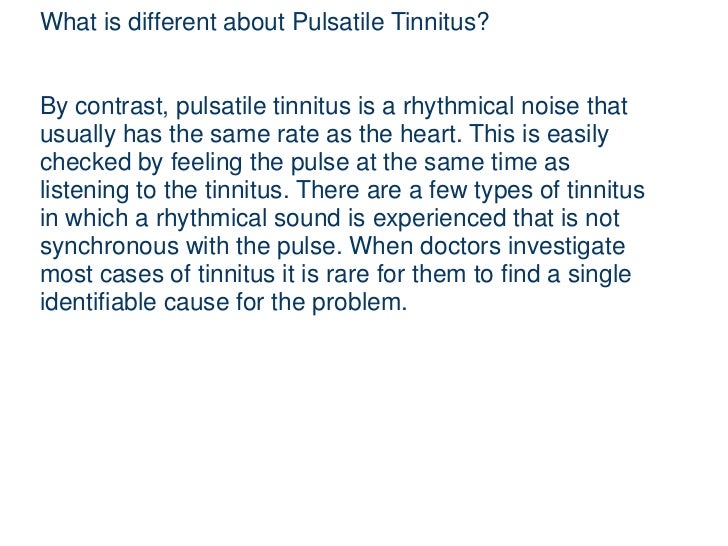 What is different about Pulsatile Tinnitus?

By contrast, pulsatile tinnitus is a rhythmical noise that usually has the same rate as the heart. This is easily checked by feeling the pulse at the same time as listening to the tinnitus. There are a few types of tinnitus in which a rhythmical sound is experienced that is not synchronous with the pulse. When doctors investigate most cases of tinnitus it is rare for them to find a single identifiable cause for the problem.